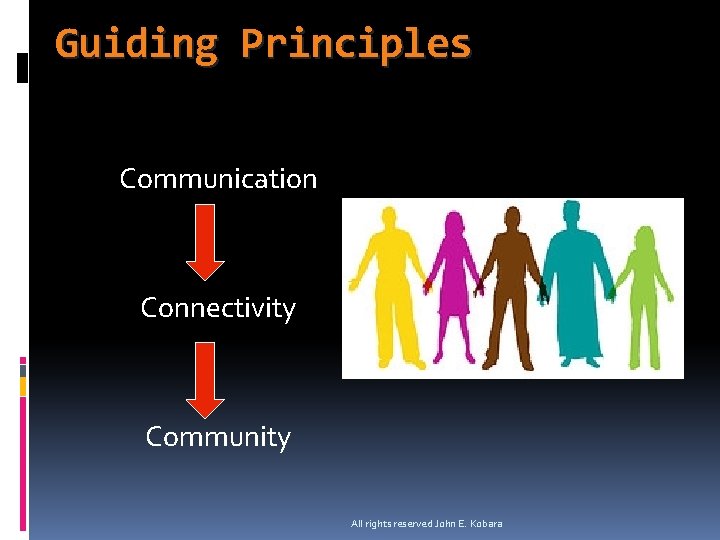 Guiding Principles

Communication

Connectivity

Community

All rights reserved John E. Kobara